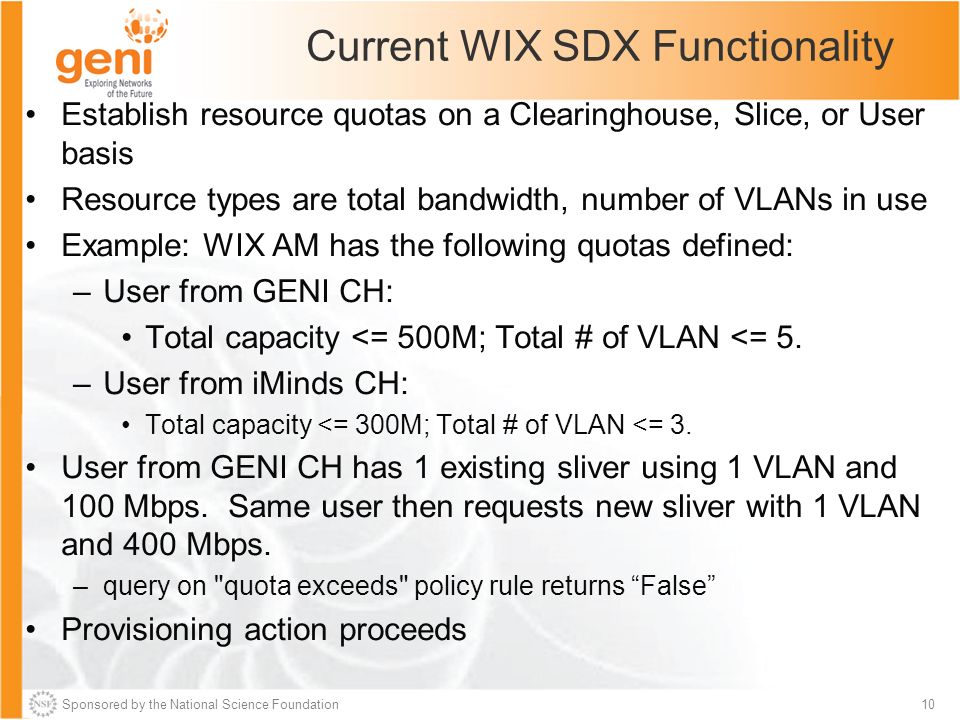 geni
Exploring Networks of the Future

Current WIX SDX Functionality

• Establish resource quotas on a Clearinghouse, Slice, or User basis
• Resource types are total bandwidth, number of VLANs in use
• Example: WIX AM has the following quotas defined:
– User from GENI CH:
• Total capacity <= 500M; Total # of VLAN <= 5.
– User from iMinds CH:
• Total capacity <= 300M; Total # of VLAN <= 3.
• User from GENI CH has 1 existing sliver using 1 VLAN and 100 Mbps. Same user then requests new sliver with 1 VLAN and 400 Mbps.
– query on "quota exceeds" policy rule returns “False”
• Provisioning action proceeds

NSF Sponsored by the National Science Foundation

10